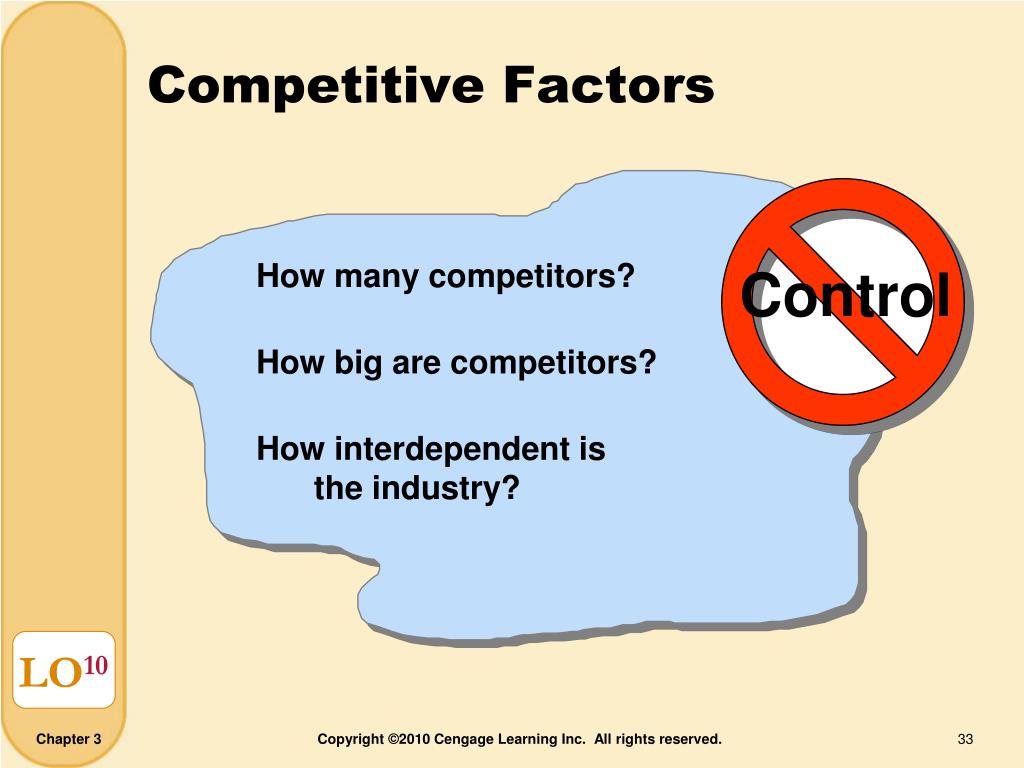 Competitive Factors

How many competitors?

How big are competitors?

How interdependent is the industry?

Control

LO$^{10}$

Chapter 3

Copyright ©2010 Cengage Learning Inc. All rights reserved.

33